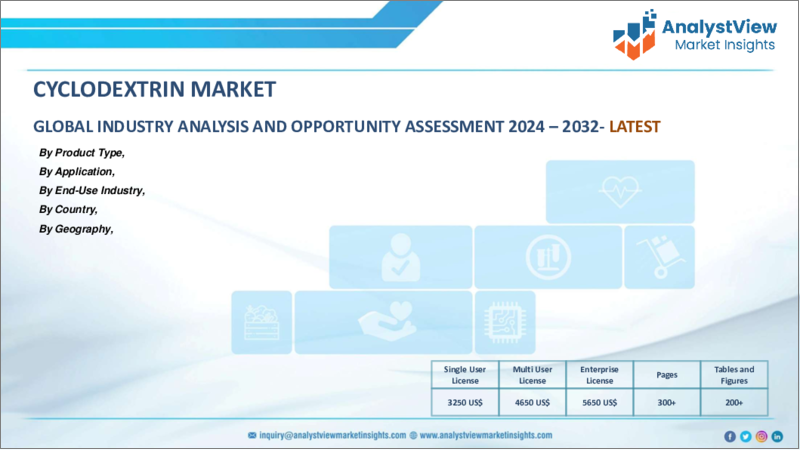 AnalystView
Market Insights

CYCLODEXTRIN MARKET

GLOBAL INDUSTRY ANALYSIS AND OPPORTUNITY ASSESSMENT 2024 – 2032- LATEST

By Product Type,
By Application,
By End-Use Industry,
By Country,
By Geography,

| Single User License | Multi User License | Enterprise License | Pages | Tables and Figures |
|---|---|---|---|---|
| 3250 US$ | 4650 US$ | 5650 US$ | 300+ | 200+ |

inquiry@analystviewmarketinsights.com www.analystviewmarketinsights.com